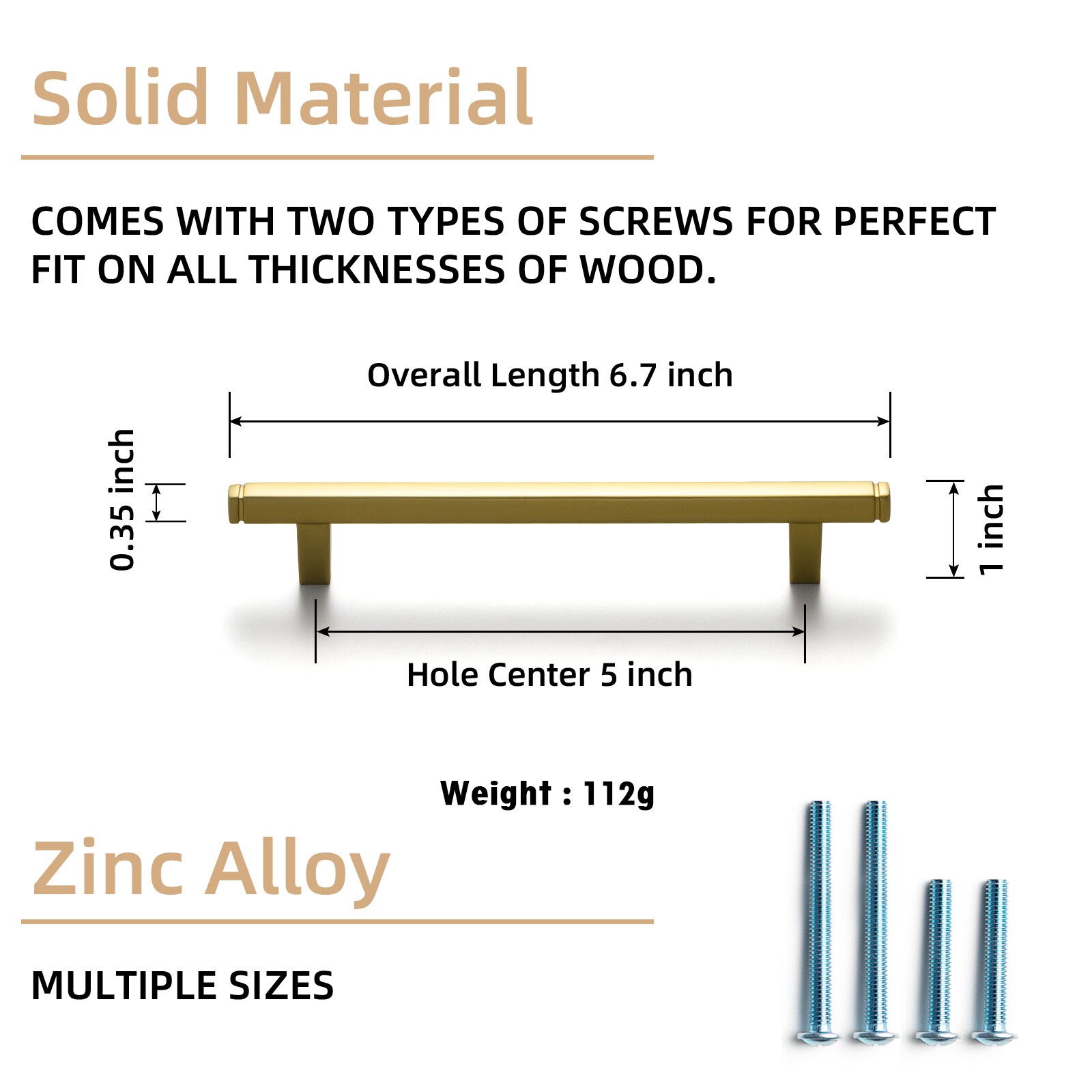 Solid Material

COMES WITH TWO TYPES OF SCREWS FOR PERFECT FIT ON ALL THICKNESSES OF WOOD.

Overall Length 6.7 inch

0.35 inch

1 inch

Hole Center 5 inch

Weight : 112g

Zinc Alloy

MULTIPLE SIZES